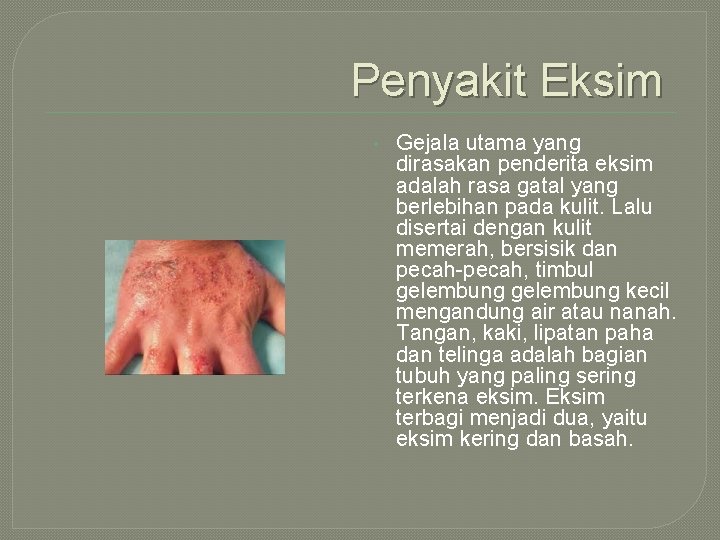 Penyakit Eksim

Gejala utama yang dirasakan penderita eksim adalah rasa gatal yang berlebihan pada kulit. Lalu disertai dengan kulit memerah, bersisik dan pecah-pecah, timbul gelembung gelembung kecil mengandung air atau nanah. Tangan, kaki, lipatan paha dan telinga adalah bagian tubuh yang paling sering terkena eksim. Eksim terbagi menjadi dua, yaitu eksim kering dan basah.